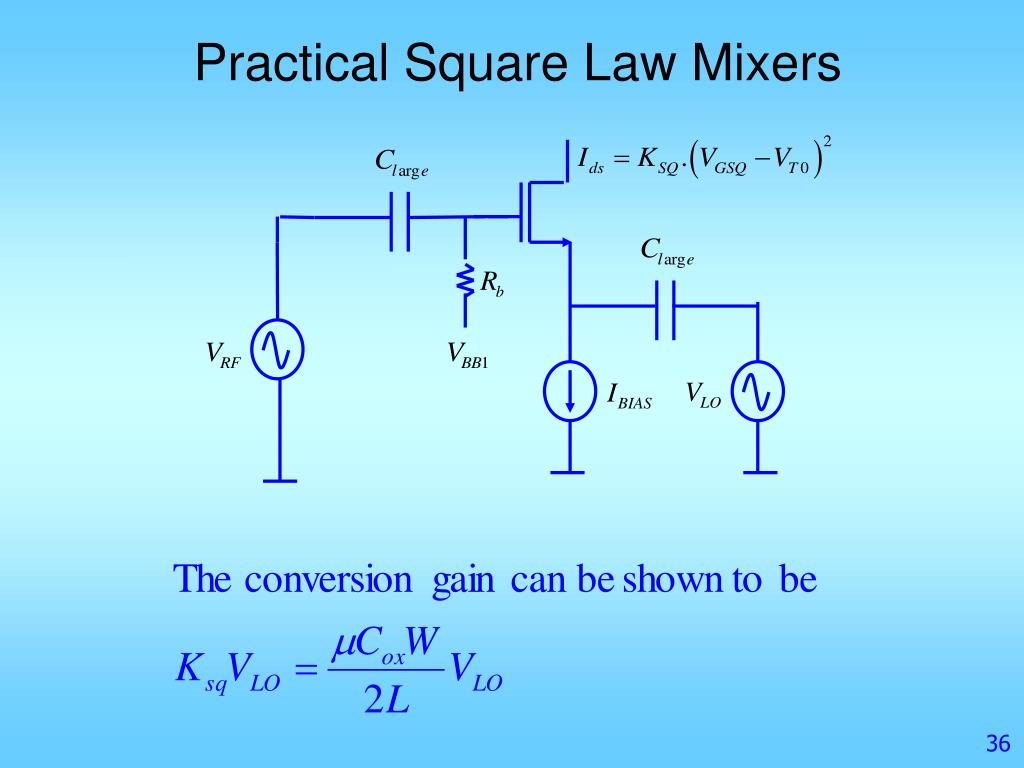 Practical Square Law Mixers

$C_{large}$

$I_{ds} = K_{SQ}.\left(V_{GSQ} - V_{T0}\right)^2$

$C_{large}$

$R_b$

$V_{RF}$

$V_{BB1}$

$I_{BIAS}$

$V_{LO}$

The conversion gain can be shown to be

$K_{sq}V_{LO} = \frac{\mu C_{ox}W}{2L}V_{LO}$

36